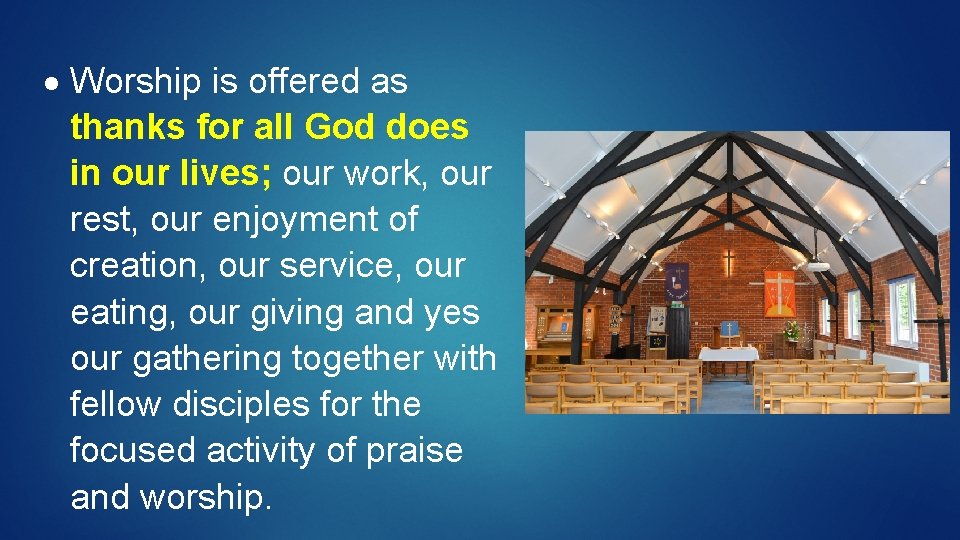 • Worship is offered as thanks for all God does in our lives; our work, our rest, our enjoyment of creation, our service, our eating, our giving and yes our gathering together with fellow disciples for the focused activity of praise and worship.